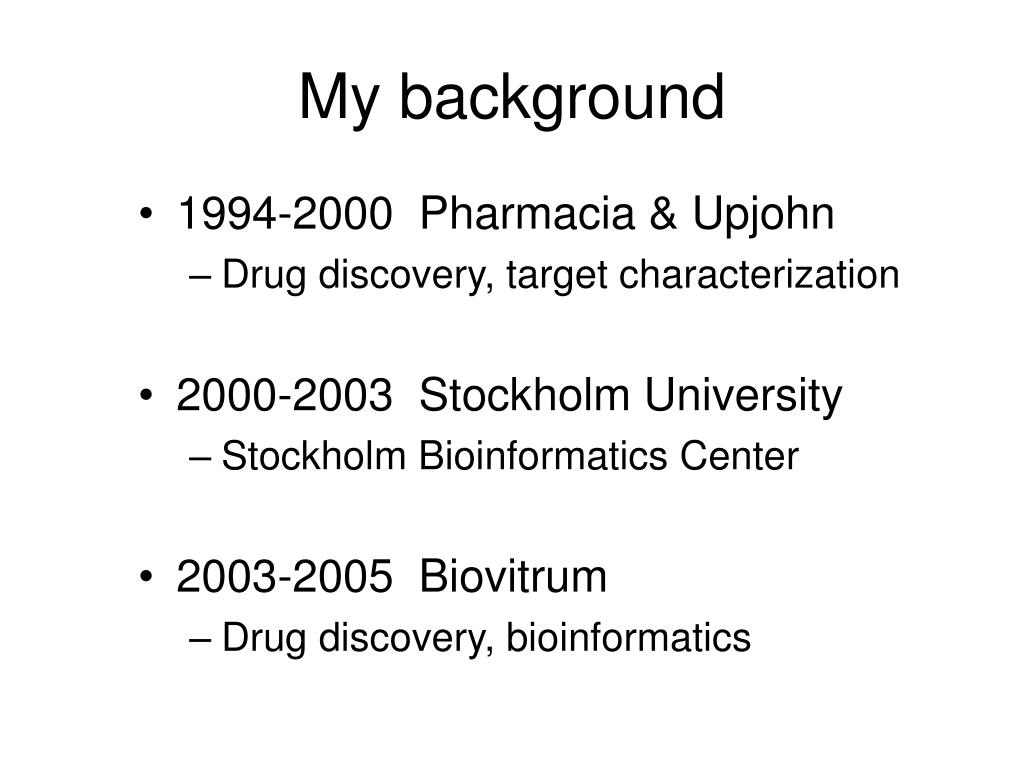 My background

• 1994-2000 Pharmacia & Upjohn
– Drug discovery, target characterization

• 2000-2003 Stockholm University
– Stockholm Bioinformatics Center

• 2003-2005 Biovitrum
– Drug discovery, bioinformatics